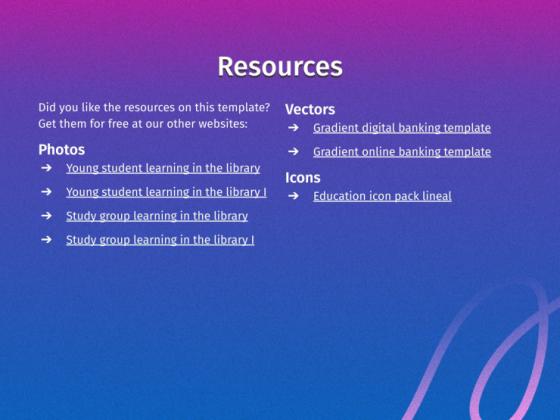 Resources

Did you like the resources on this template? Get them for free at our other websites:

Photos
➔ Young student learning in the library
➔ Young student learning in the library I
➔ Study group learning in the library
➔ Study group learning in the library I

Vectors
➔ Gradient digital banking template
➔ Gradient online banking template

Icons
➔ Education icon pack lineal